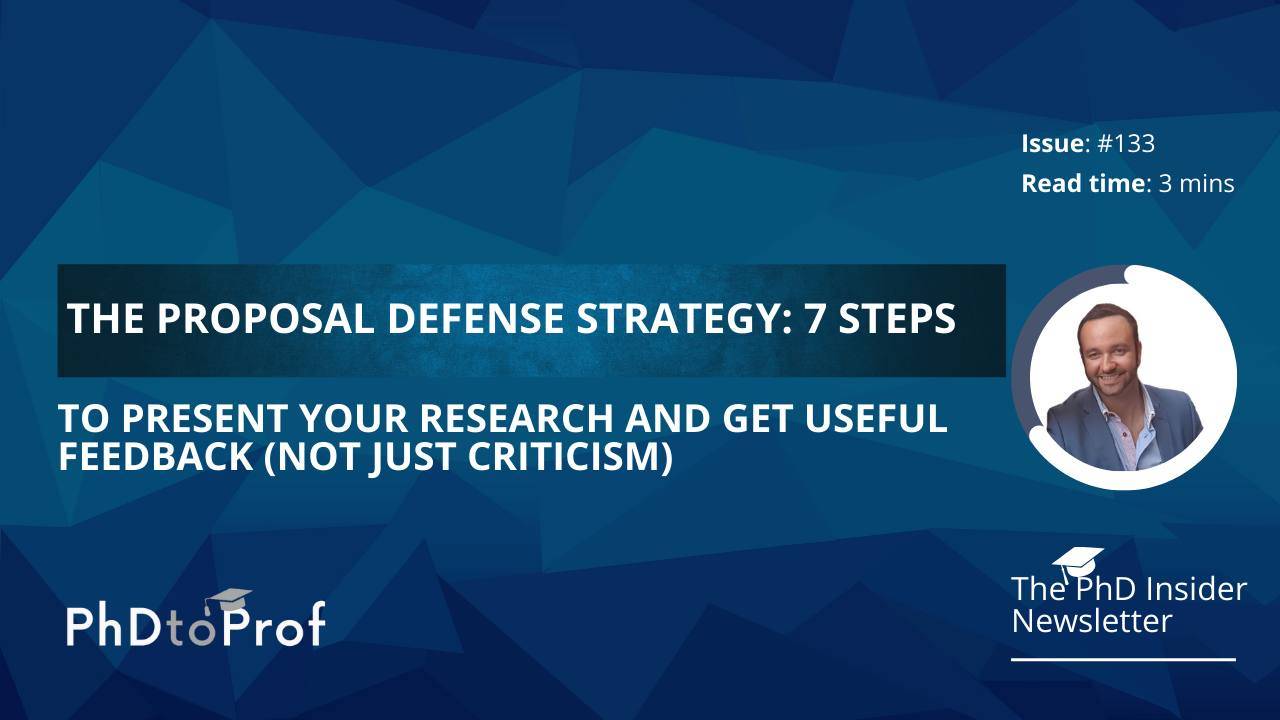 Issue: #133
Read time: 3 mins

THE PROPOSAL DEFENSE STRATEGY: 7 STEPS

TO PRESENT YOUR RESEARCH AND GET USEFUL FEEDBACK (NOT JUST CRITICISM)

PhDtoProf

The PhD Insider
Newsletter